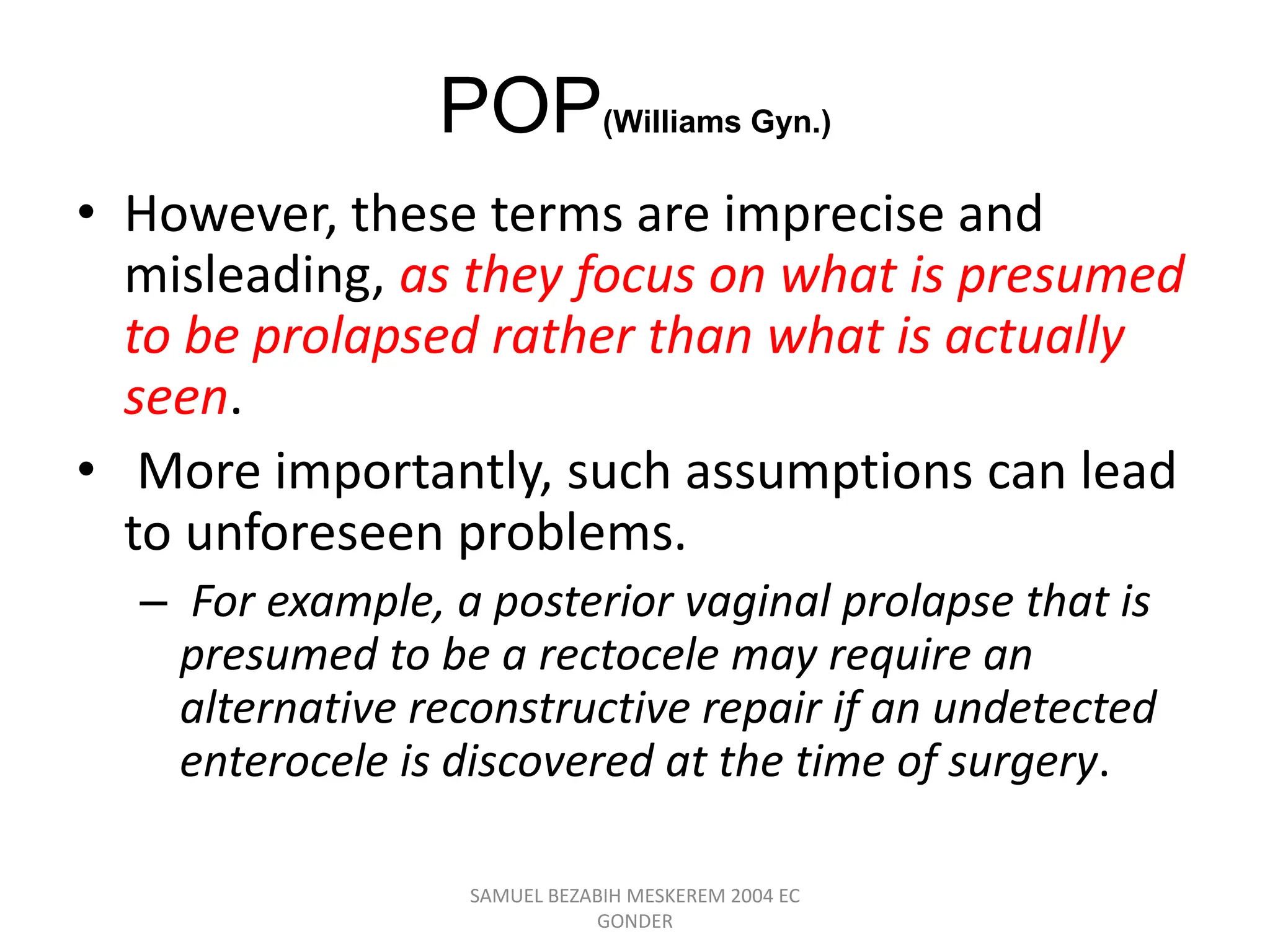 POP(Williams Gyn.)

• However, these terms are imprecise and misleading, as they focus on what is presumed to be prolapsed rather than what is actually seen.

• More importantly, such assumptions can lead to unforeseen problems.

– For example, a posterior vaginal prolapse that is presumed to be a rectocele may require an alternative reconstructive repair if an undetected enterocele is discovered at the time of surgery.

SAMUEL BEZABIH MESKEREM 2004 EC GONDER